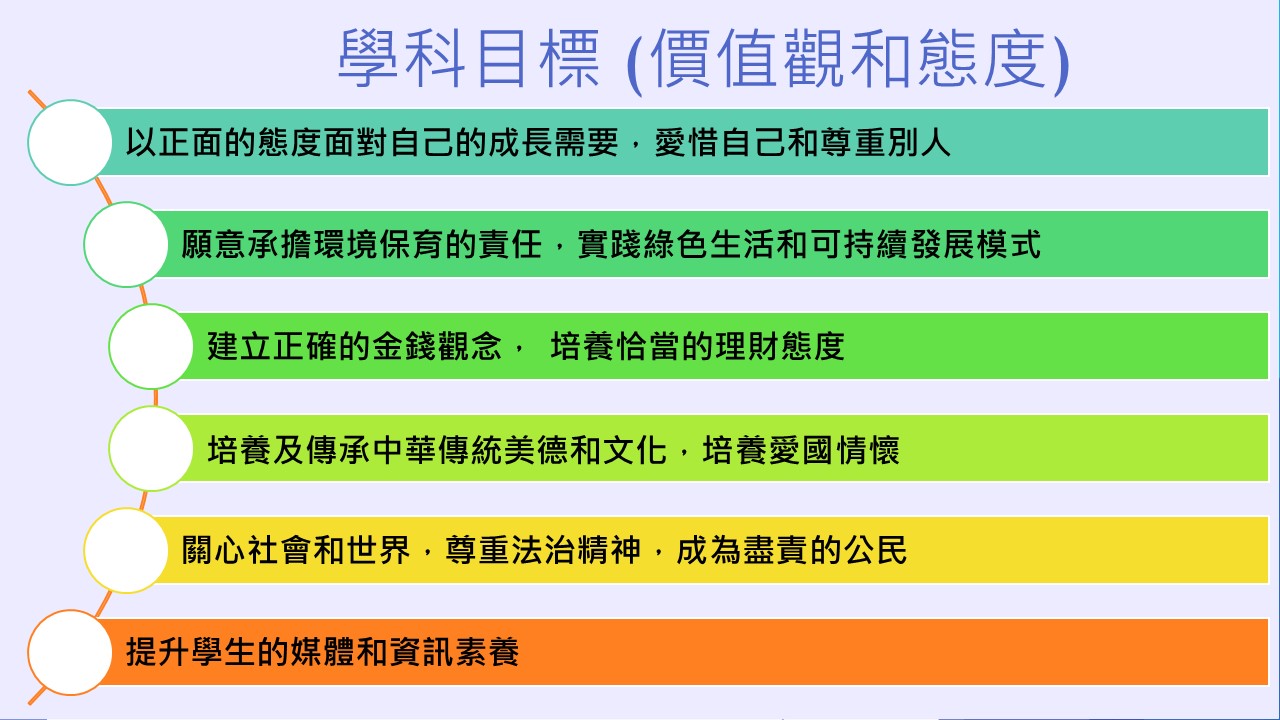 學科目標 (價值觀和態度)

以正面的態度面對自己的成長需要，愛惜自己和尊重別人

願意承擔環境保育的責任，實踐綠色生活和可持續發展模式

建立正確的金錢觀念， 培養恰當的理財態度

培養及傳承中華傳統美德和文化，培養愛國情懷

關心社會和世界，尊重法治精神，成為盡責的公民

提升學生的媒體和資訊素養